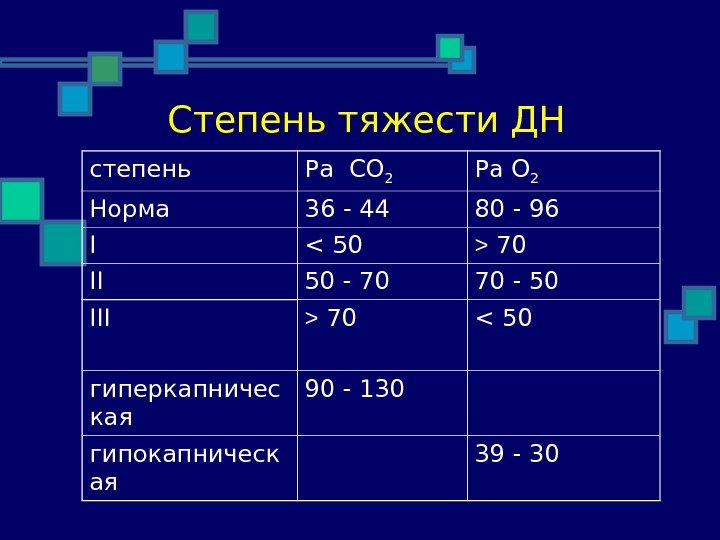 Степень тяжести ДН

| степень | Pa $CO_2$ | Pa $O_2$ |
|---|---|---|
| Норма | 36 - 44 | 80 - 96 |
| I | < 50 | > 70 |
| II | 50 - 70 | 70 - 50 |
| III | > 70 | < 50 |
| гиперкапническая | 90 - 130 | |
| гипокапническая | | 39 - 30 |